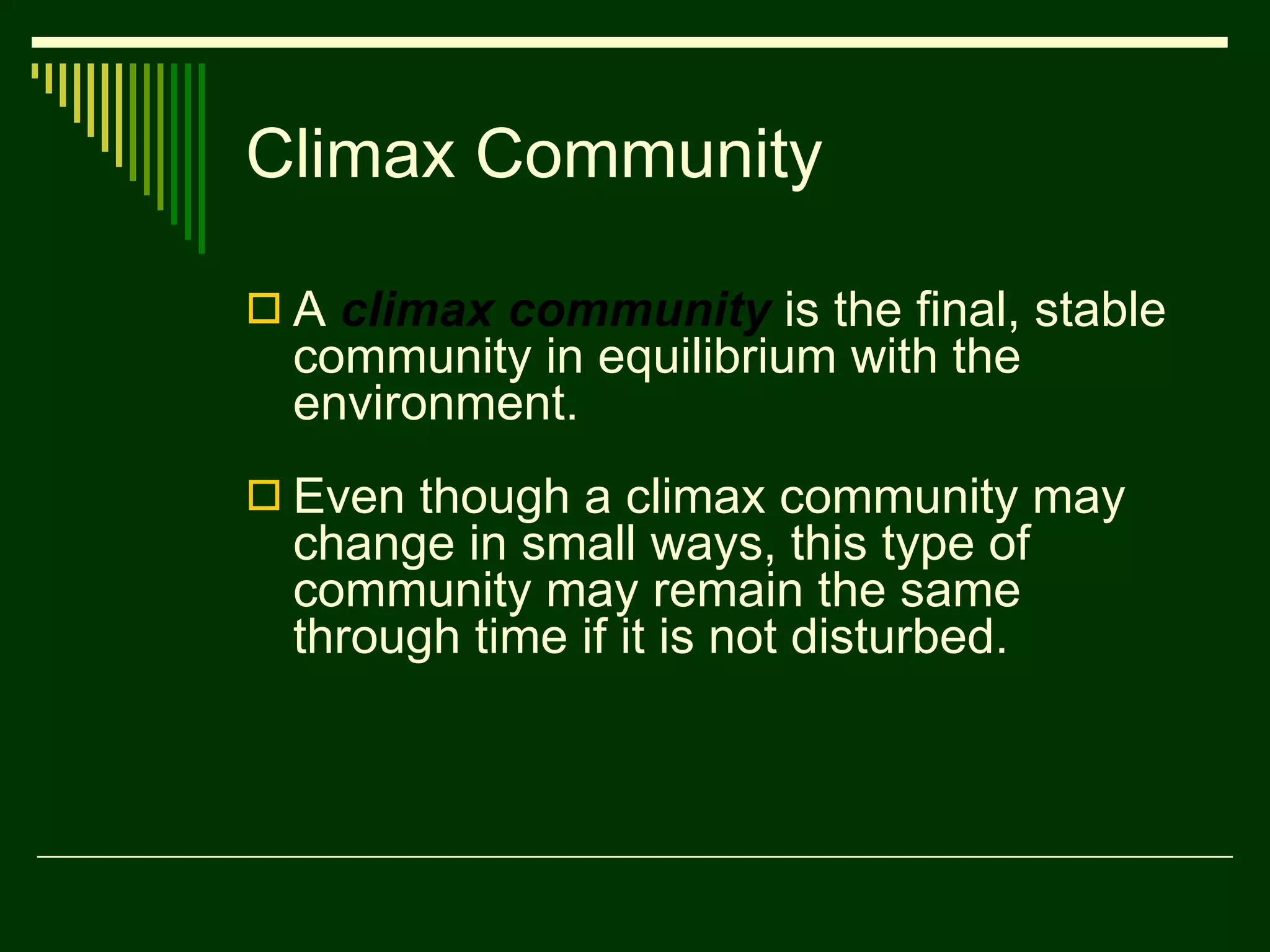 Climax Community

A climax community is the final, stable community in equilibrium with the environment.

Even though a climax community may change in small ways, this type of community may remain the same through time if it is not disturbed.